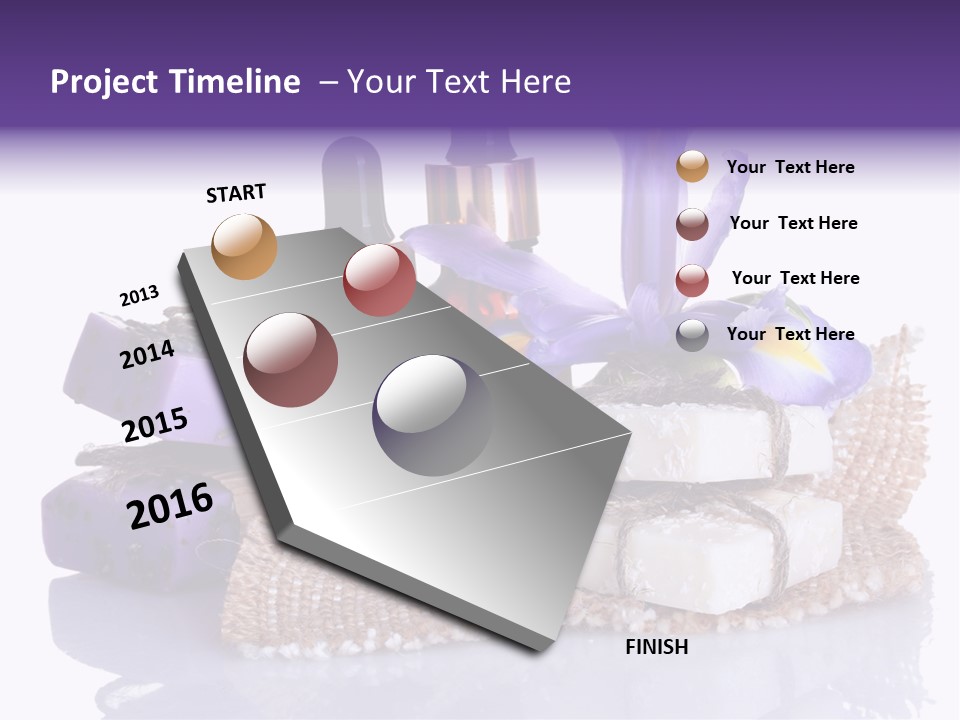 Project Timeline – Your Text Here

START

2013

2014

2015

2016

FINISH

Your Text Here

Your Text Here

Your Text Here

Your Text Here